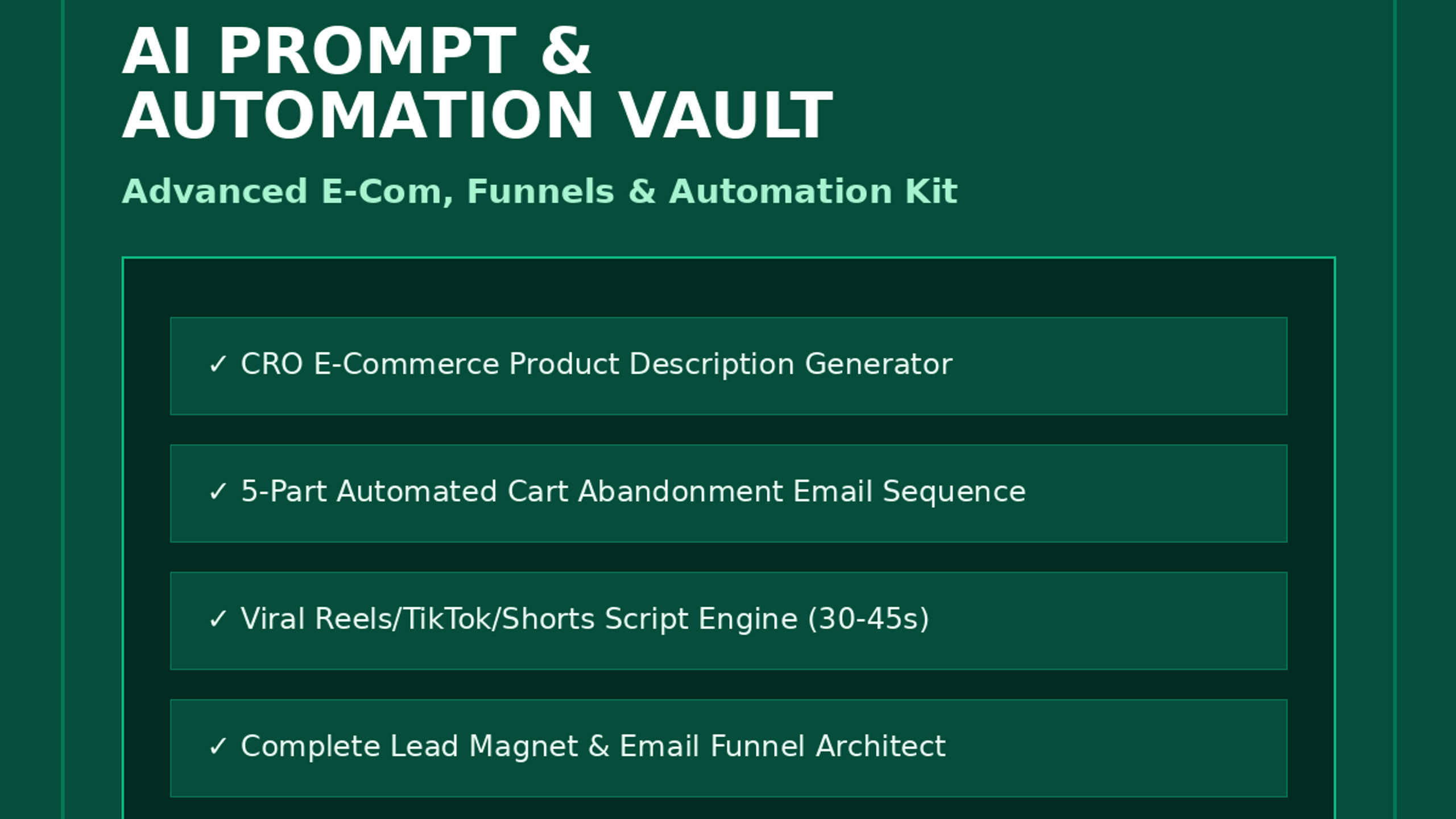 AI PROMPT &
AUTOMATION VAULT

Advanced E-Com, Funnels & Automation Kit

✓ CRO E-Commerce Product Description Generator

✓ 5-Part Automated Cart Abandonment Email Sequence

✓ Viral Reels/TikTok/Shorts Script Engine (30-45s)

✓ Complete Lead Magnet & Email Funnel Architect